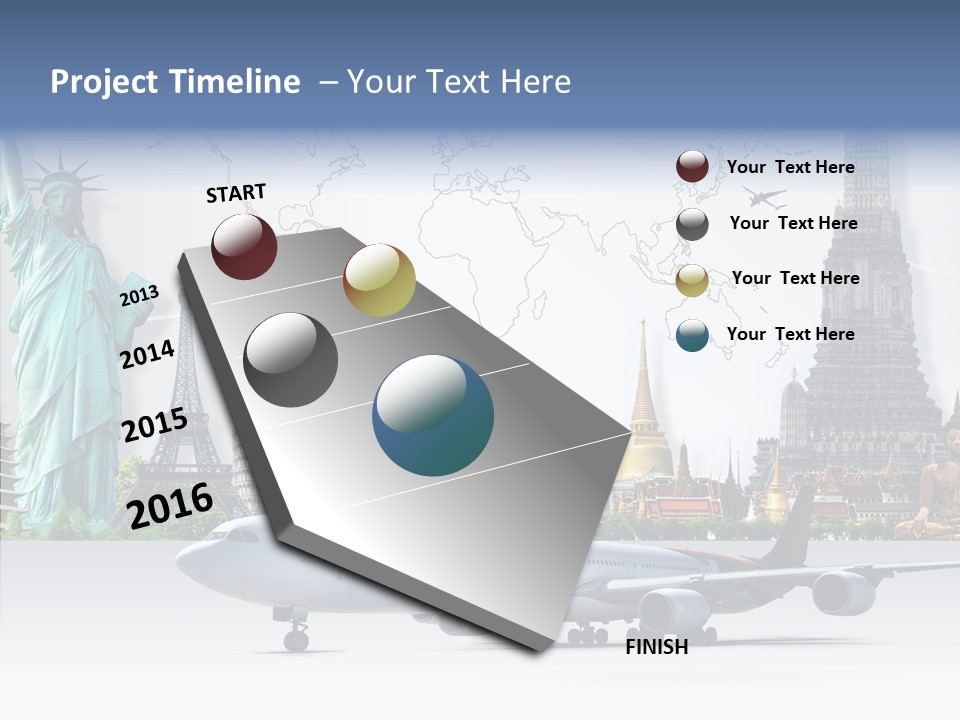 Project Timeline – Your Text Here

START

2013

2014

2015

2016

FINISH

Your Text Here

Your Text Here

Your Text Here

Your Text Here